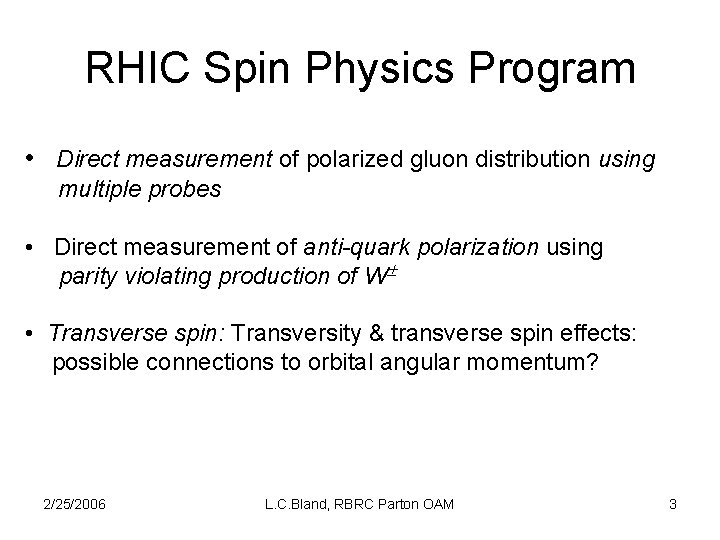 RHIC Spin Physics Program

• Direct measurement of polarized gluon distribution using multiple probes

• Direct measurement of anti-quark polarization using parity violating production of $W^{\pm}$

• Transverse spin: Transversity & transverse spin effects: possible connections to orbital angular momentum?

2/25/2006

L.C.Bland, RBRC Parton OAM

3